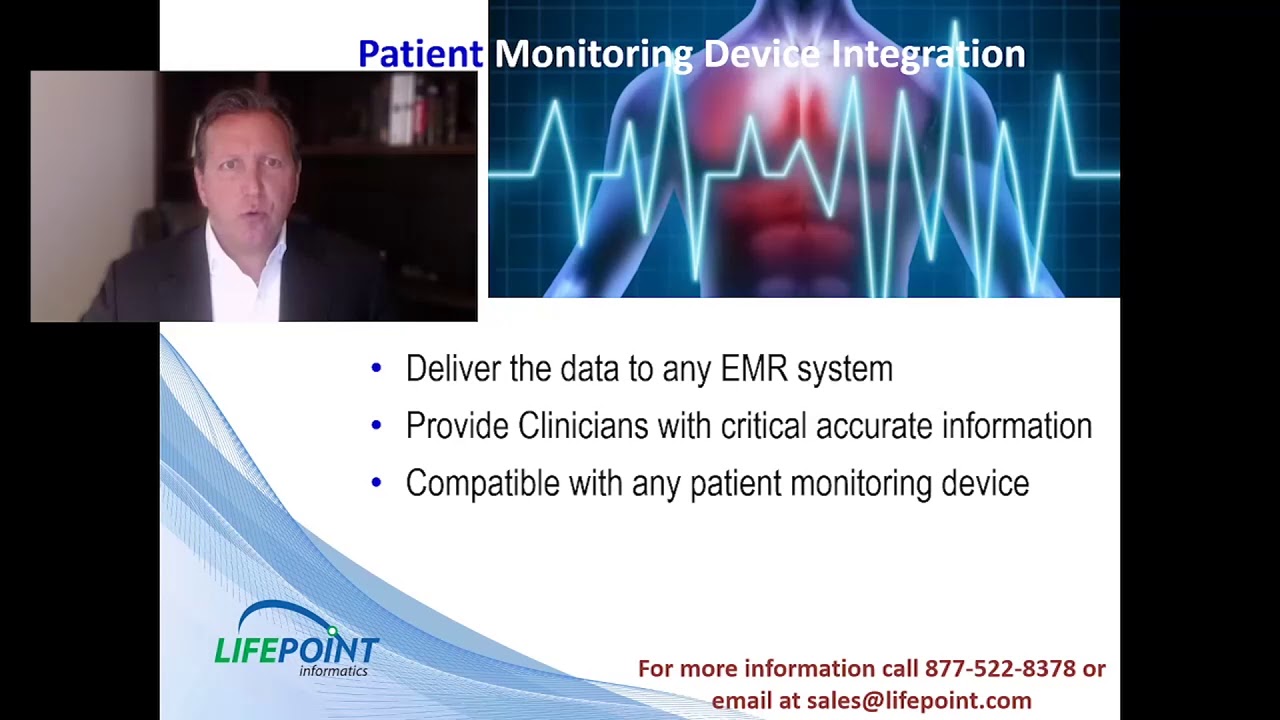 Patient Monitoring Device Integration

• Deliver the data to any EMR system
• Provide Clinicians with critical accurate information
• Compatible with any patient monitoring device

LIFEPOINT
informatics

For more information call 877-522-8378 or email at sales@lifepoint.com